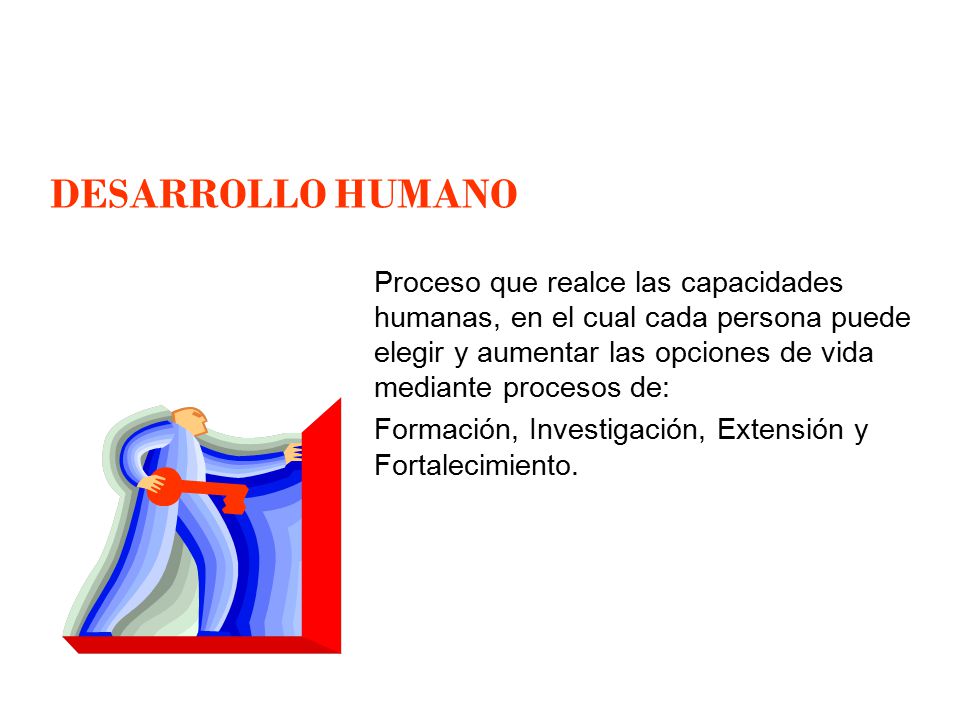 DESARROLLO HUMANO

Proceso que realce las capacidades humanas, en el cual cada persona puede elegir y aumentar las opciones de vida mediante procesos de:

Formación, Investigación, Extensión y Fortalecimiento.